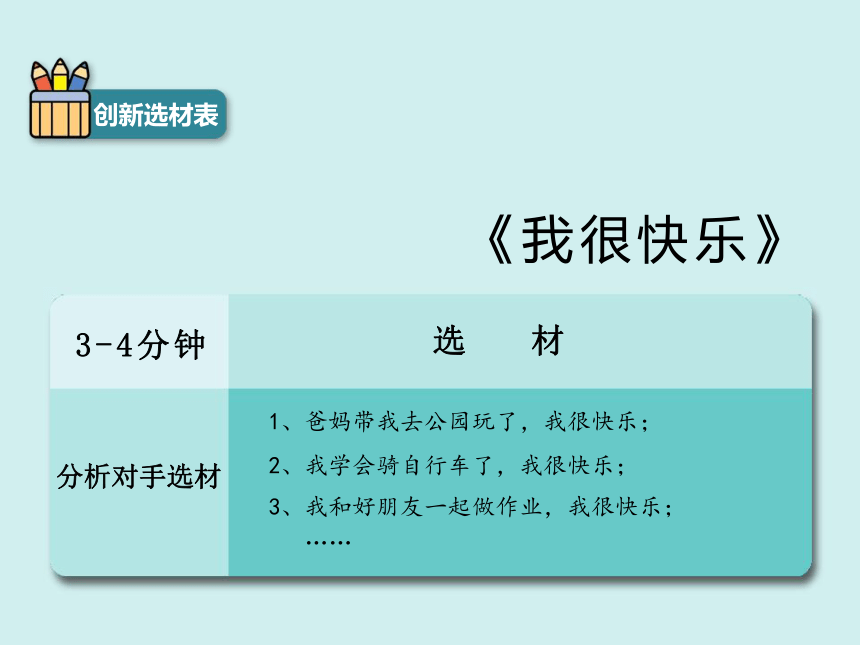 创新选材表

《我很快乐》

| 3-4分钟 | 选　　材 |
|---|---|
| 分析对手选材 | 1、爸妈带我去公园玩了，我很快乐；<br>2、我学会骑自行车了，我很快乐；<br>3、我和好朋友一起做作业，我很快乐；<br>…… |